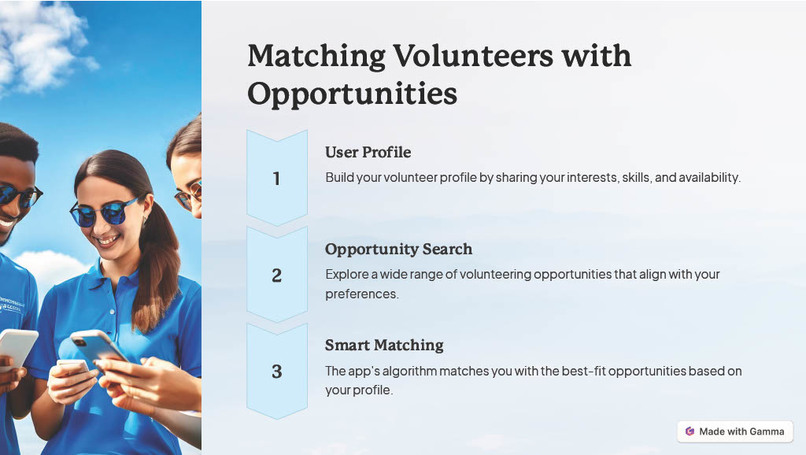 Matching Volunteers with Opportunities

1

User Profile

Build your volunteer profile by sharing your interests, skills, and availability.

2

Opportunity Search

Explore a wide range of volunteering opportunities that align with your preferences.

3

Smart Matching

The app's algorithm matches you with the best-fit opportunities based on your profile.

Made with Gamma